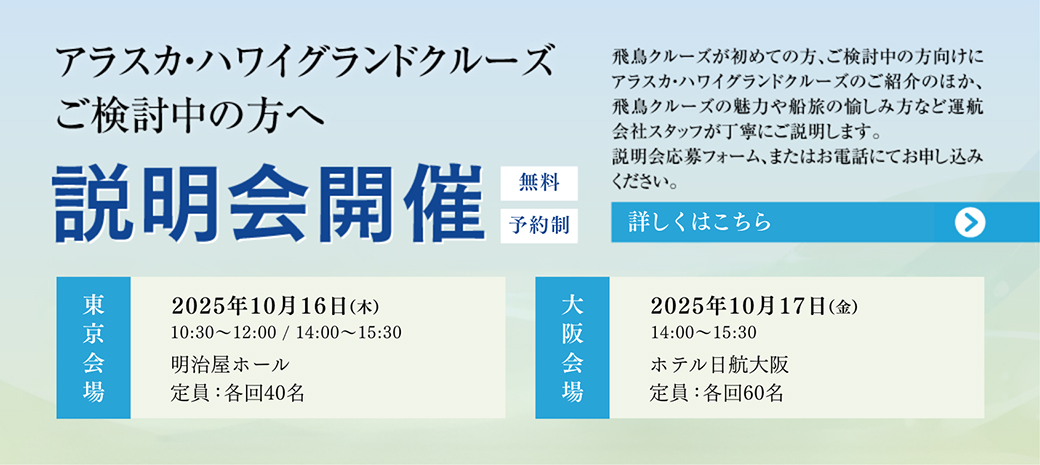 アラスカ・ハワイグランドクルーズ
ご検討中の方へ

説明会開催

無料

予約制

飛鳥クルーズが初めての方、ご検討中の方向けにアラスカ・ハワイグランドクルーズのご紹介のほか、飛鳥クルーズの魅力や船旅の愉しみ方など運航会社スタッフが丁寧にご説明します。
説明会応募フォーム、またはお電話にてお申し込みください。

詳しくはこちら

東京会場

2025年10月16日(木)
10:30～12:00 / 14:00～15:30
明治屋ホール
定員：各回40名

大阪会場

2025年10月17日(金)
14:00～15:30
ホテル日航大阪
定員：各回60名